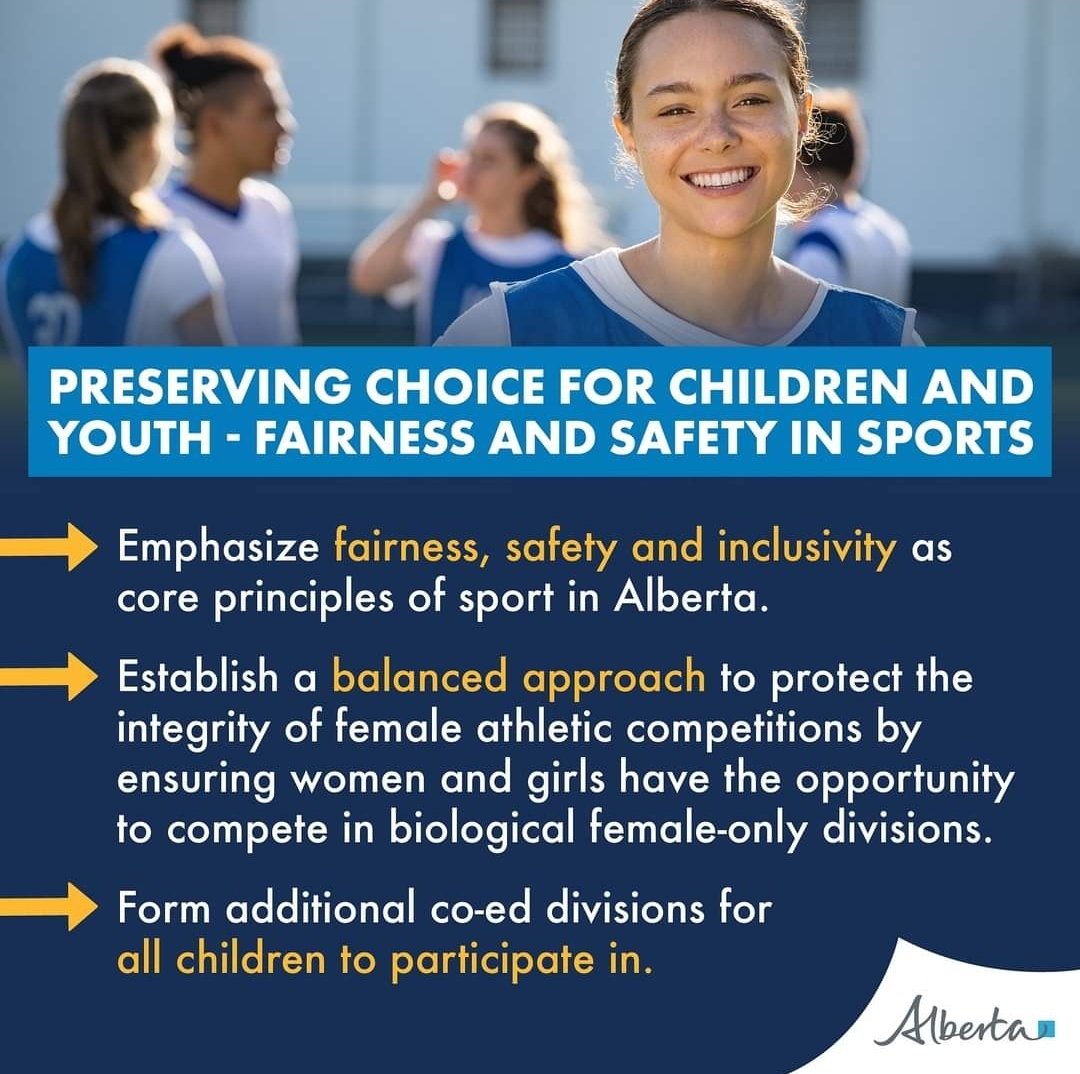 PRESERVING CHOICE FOR CHILDREN AND YOUTH - FAIRNESS AND SAFETY IN SPORTS

Emphasize fairness, safety and inclusivity as core principles of sport in Alberta.

Establish a balanced approach to protect the integrity of female athletic competitions by ensuring women and girls have the opportunity to compete in biological female-only divisions.

Form additional co-ed divisions for all children to participate in.

Alberta